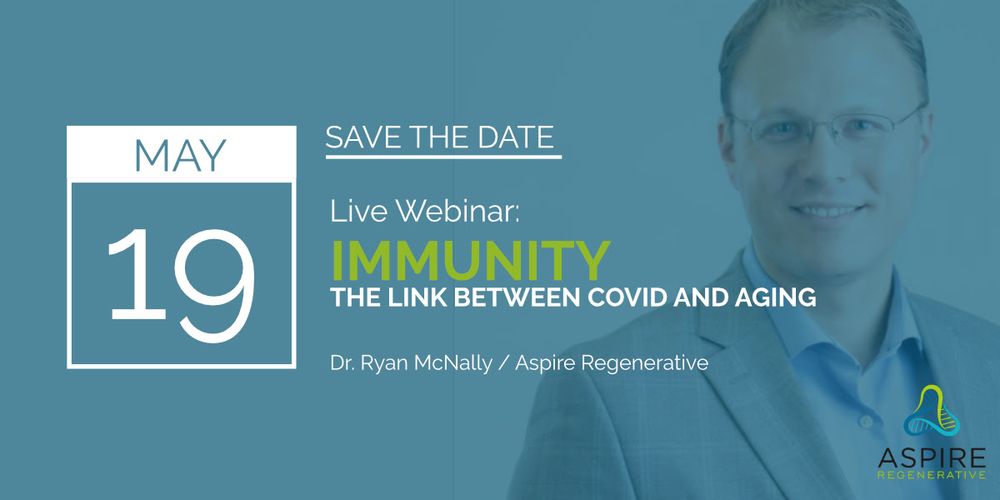 MAY

19

SAVE THE DATE

Live Webinar:

IMMUNITY

THE LINK BETWEEN COVID AND AGING

Dr. Ryan McNally / Aspire Regenerative

ASPIRE
REGENERATIVE